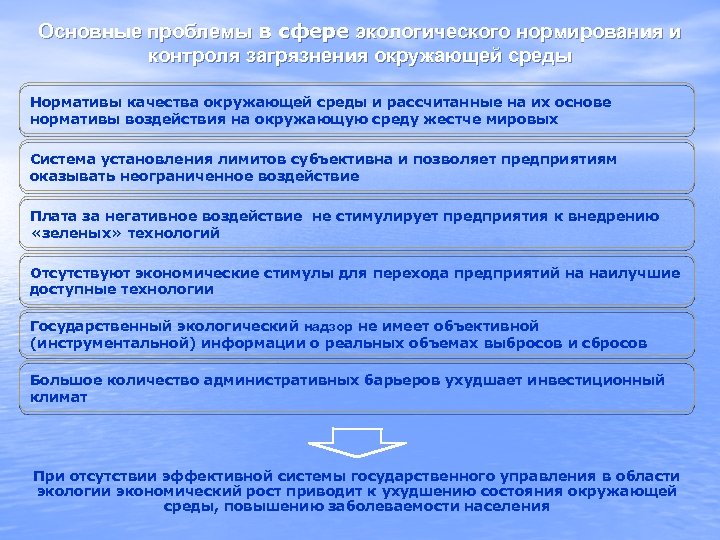 Основные проблемы в сфере экологического нормирования и контроля загрязнения окружающей среды

Нормативы качества окружающей среды и рассчитанные на их основе нормативы воздействия на окружающую среду жестче мировых

Система установления лимитов субъективна и позволяет предприятиям оказывать неограниченное воздействие

Плата за негативное воздействие не стимулирует предприятия к внедрению «зеленых» технологий

Отсутствуют экономические стимулы для перехода предприятий на наилучшие доступные технологии

Государственный экологический надзор не имеет объективной (инструментальной) информации о реальных объемах выбросов и сбросов

Большое количество административных барьеров ухудшает инвестиционный климат

При отсутствии эффективной системы государственного управления в области экологии экономический рост приводит к ухудшению состояния окружающей среды, повышению заболеваемости населения